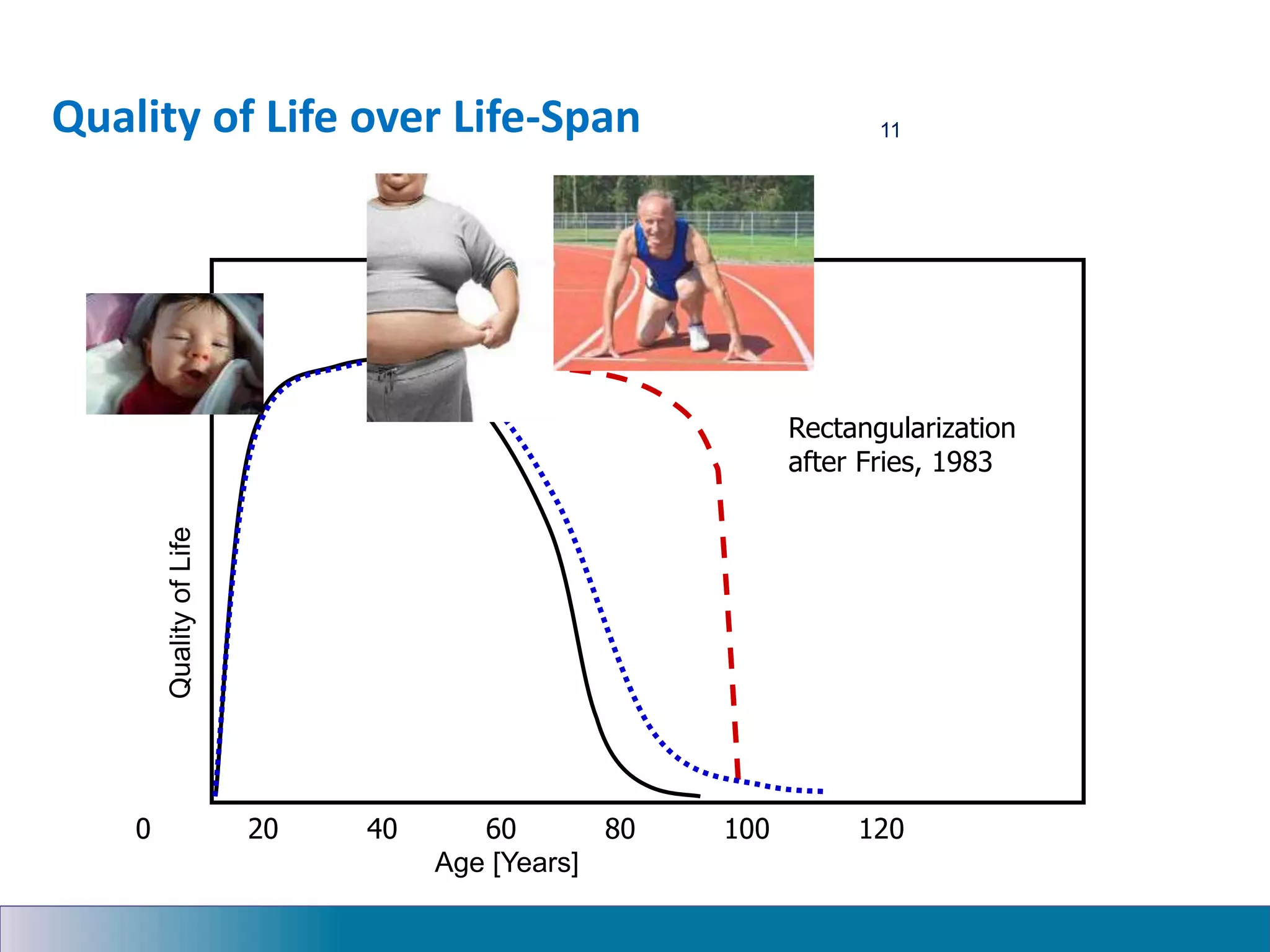 Quality of Life over Life-Span

11

Rectangularization after Fries, 1983

Quality of Life

0 20 40 60 80 100 120

Age [Years]